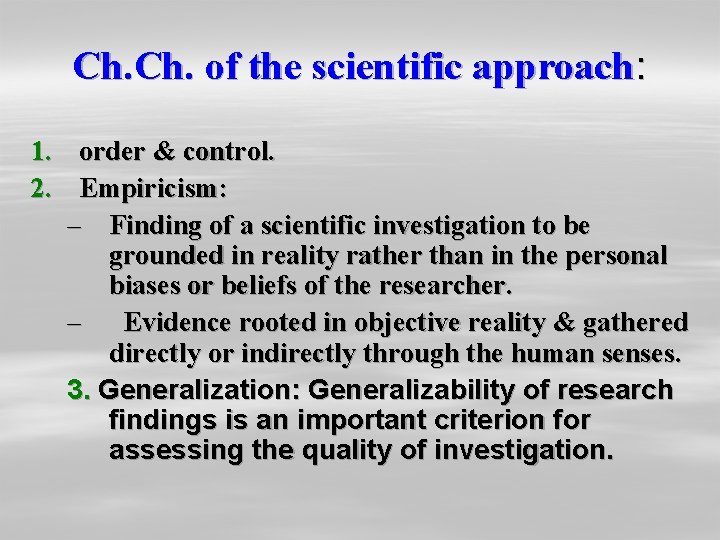 Ch.Ch. of the scientific approach:

1. order & control.
2. Empiricism:
– Finding of a scientific investigation to be grounded in reality rather than in the personal biases or beliefs of the researcher.
– Evidence rooted in objective reality & gathered directly or indirectly through the human senses.

3. Generalization: Generalizability of research findings is an important criterion for assessing the quality of investigation.